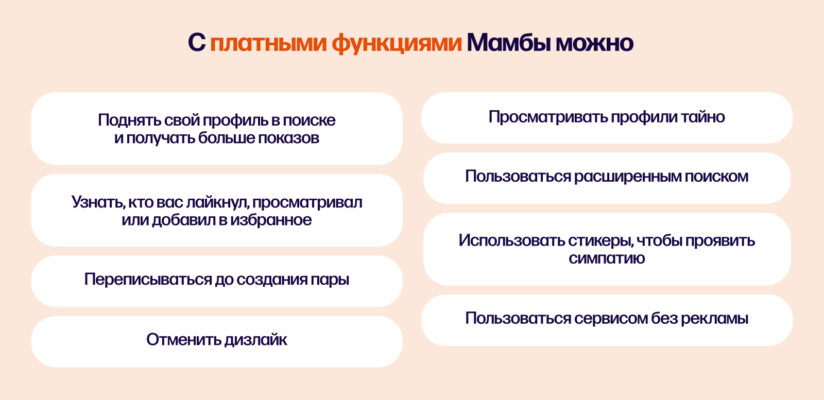 С платными функциями Мамбы можно

Поднять свой профиль в поиске и получать больше показов

Узнать, кто вас лайкнул, просматривал или добавил в избранное

Переписываться до создания пары

Отменить дизлайк

Просматривать профили тайно

Пользоваться расширенным поиском

Использовать стикеры, чтобы проявить симпатию

Пользоваться сервисом без рекламы